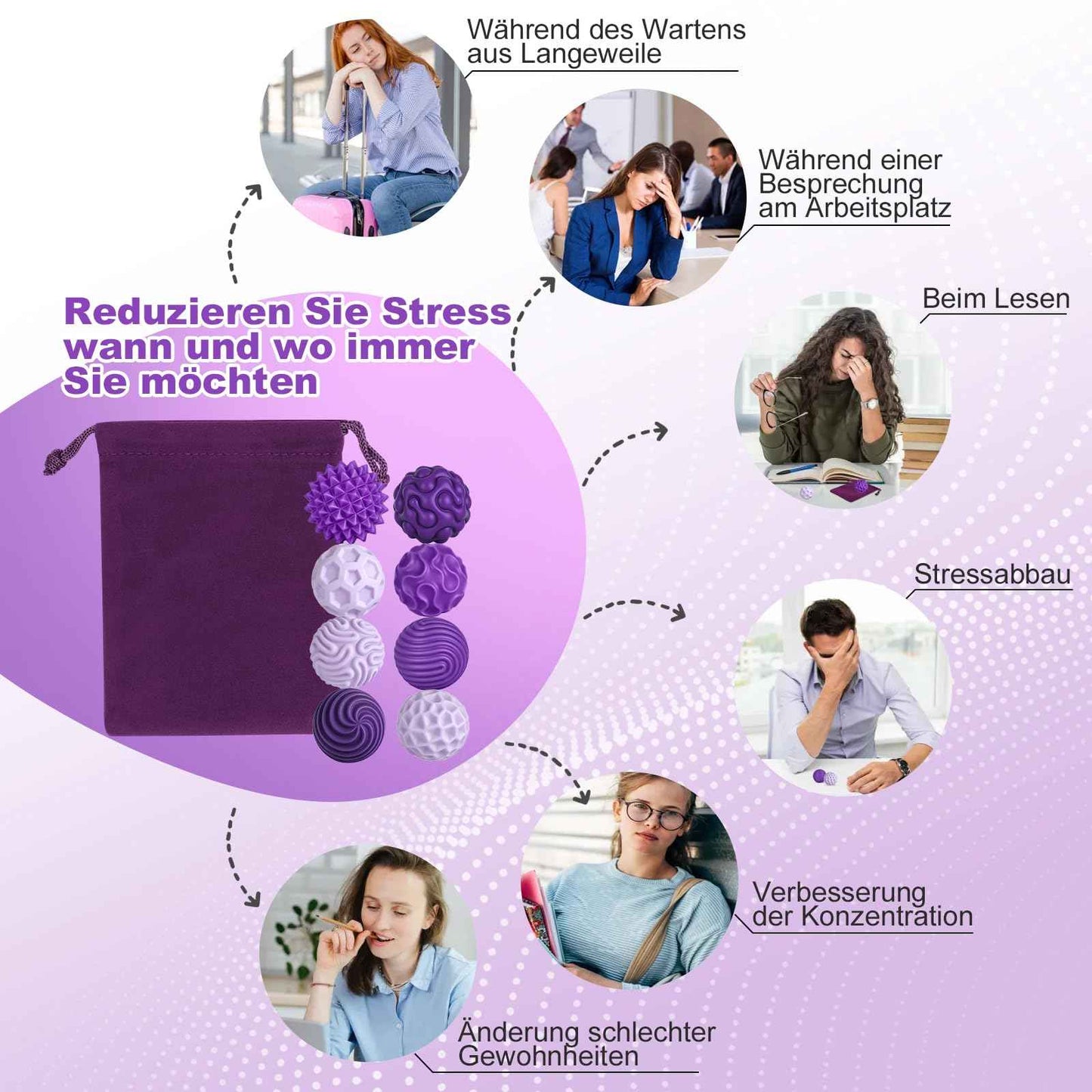 Während des Wartens aus Langeweile

Während einer Besprechung am Arbeitsplatz

Reduzieren Sie Stress wann und wo immer Sie möchten

Beim Lesen

Stressabbau

Verbesserung der Konzentration

Änderung schlechter Gewohnheiten